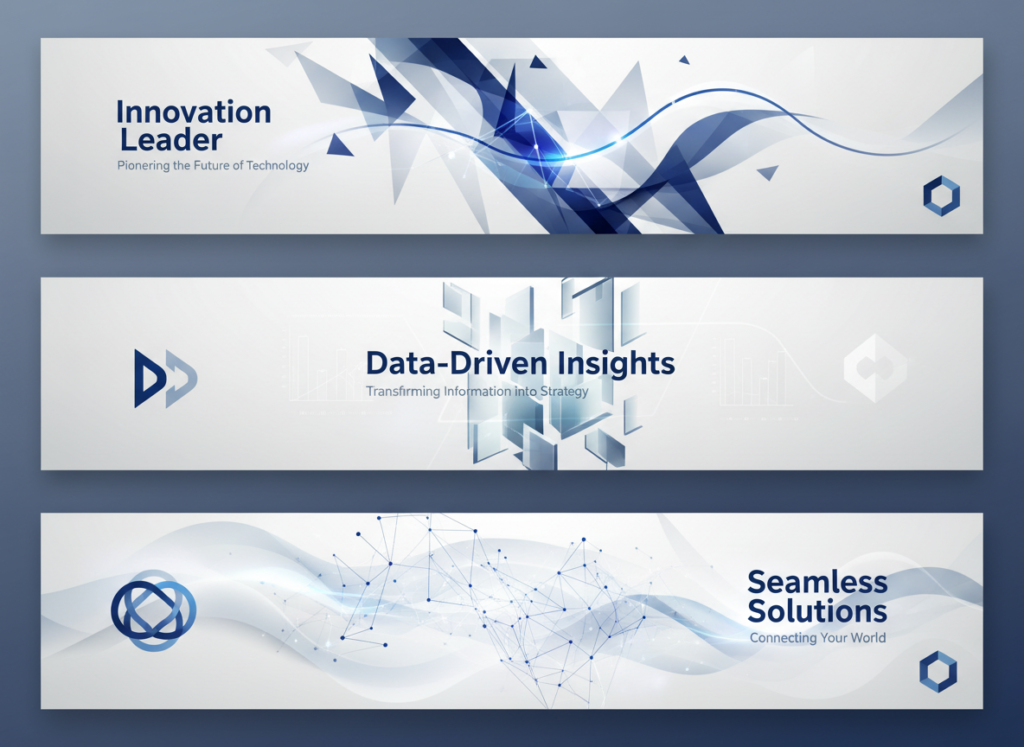 Innovation Leader
Pionering the Future of Technology

Data-Driven Insights
Transfirming Information into Strategy

Seamless Solutions
Connecting Your World